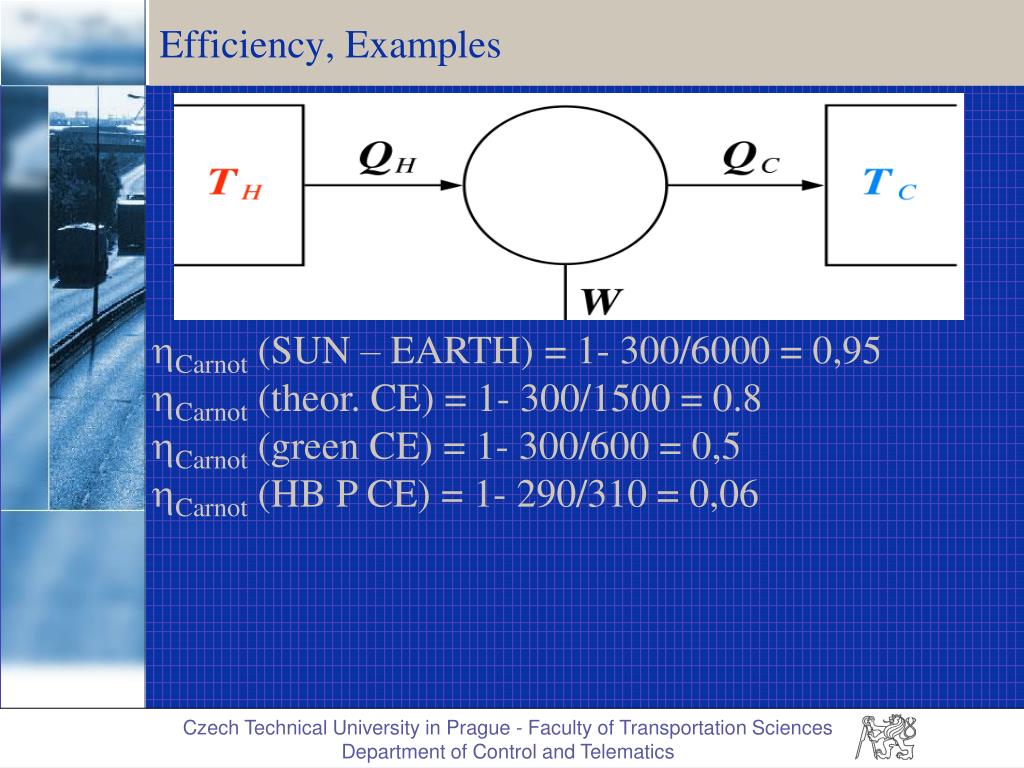 Efficiency, Examples

$T_H$ $Q_H$ $Q_C$ $T_C$ $W$

$\eta_{Carnot}$ (SUN – EARTH) = 1- 300/6000 = 0,95
$\eta_{Carnot}$ (theor. CE) = 1- 300/1500 = 0.8
$\eta_{Carnot}$ (green CE) = 1- 300/600 = 0,5
$\eta_{Carnot}$ (HB P CE) = 1- 290/310 = 0,06

Czech Technical University in Prague - Faculty of Transportation Sciences
Department of Control and Telematics